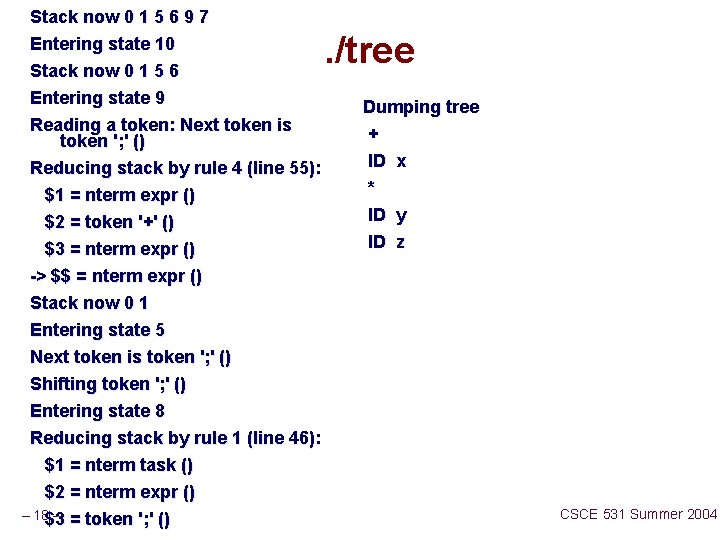 ./tree

Stack now 0 1 5 6 9 7

Entering state 10

Stack now 0 1 5 6

Entering state 9

Reading a token: Next token is token ';' ()

Reducing stack by rule 4 (line 55):

$1 = nterm expr ()

$2 = token '+' ()

$3 = nterm expr ()

-> $$ = nterm expr ()

Stack now 0 1

Entering state 5

Next token is token ';' ()

Shifting token ';' ()

Entering state 8

Reducing stack by rule 1 (line 46):

$1 = nterm task ()

$2 = nterm expr ()

$3 = token ';' ()

Dumping tree

+

ID x

*

ID y

ID z

– 18 –

CSCE 531 Summer 2004